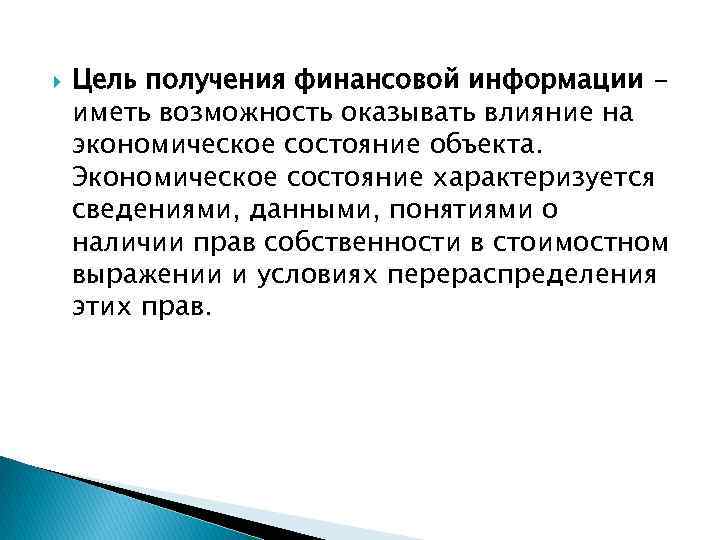 Цель получения финансовой информации – иметь возможность оказывать влияние на экономическое состояние объекта. Экономическое состояние характеризуется сведениями, данными, понятиями о наличии прав собственности в стоимостном выражении и условиях перераспределения этих прав.